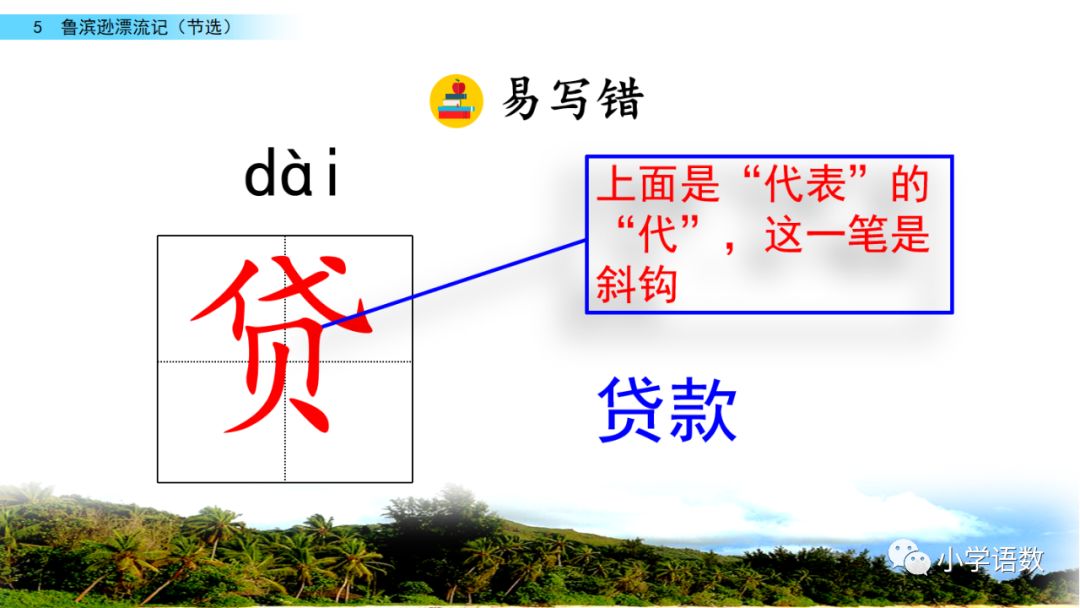 5 鲁滨逊漂流记（节选）

易写错

dài

贷

上面是“代表”的“代”，这一笔是斜钩

贷款

小学语数